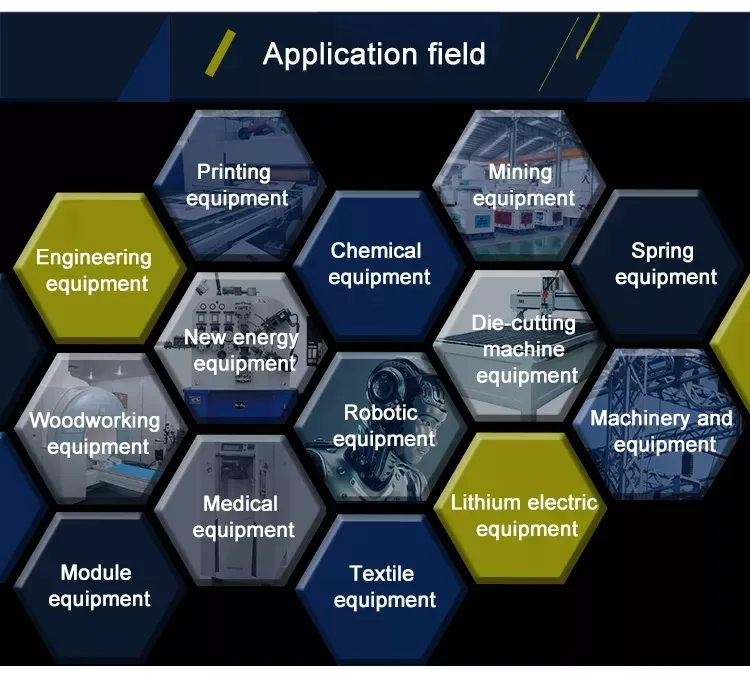 Application field

Printing equipment

Mining equipment

Engineering equipment

Chemical equipment

Spring equipment

New energy equipment

Die-cutting machine equipment

Woodworking equipment

Robotic equipment

Machinery and equipment

Medical equipment

Lithium electric equipment

Module equipment

Textile equipment